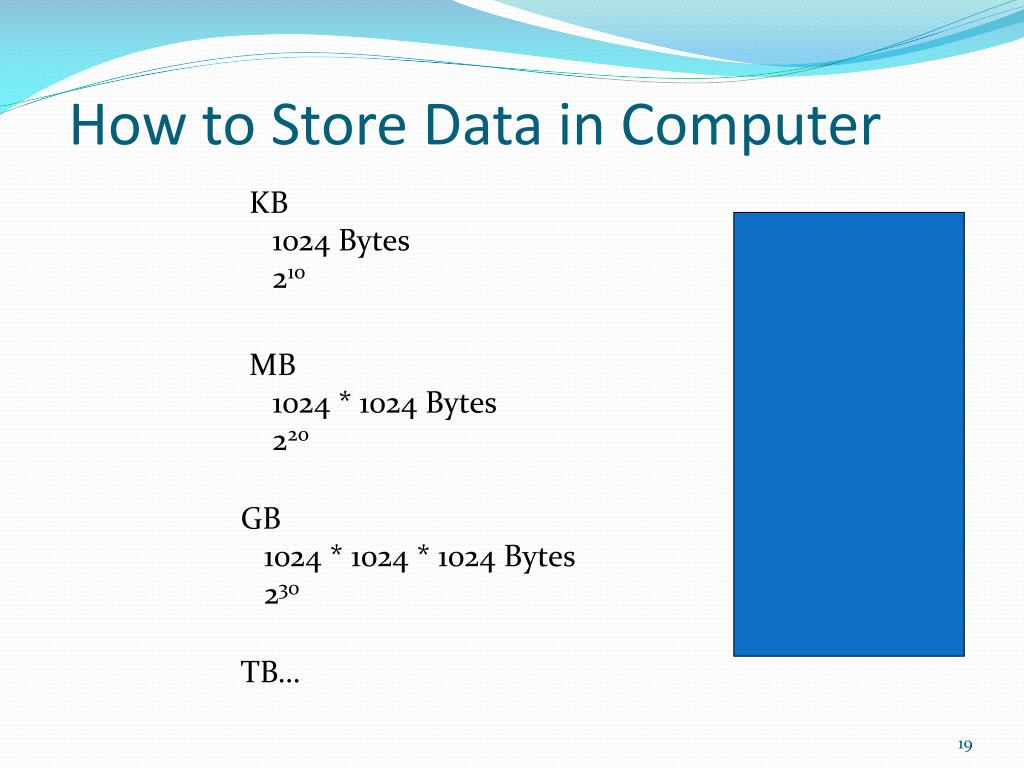 How to Store Data in Computer

KB
1024 Bytes
$2^{10}$

MB
1024 * 1024 Bytes
$2^{20}$

GB
1024 * 1024 * 1024 Bytes
$2^{30}$

TB…

19